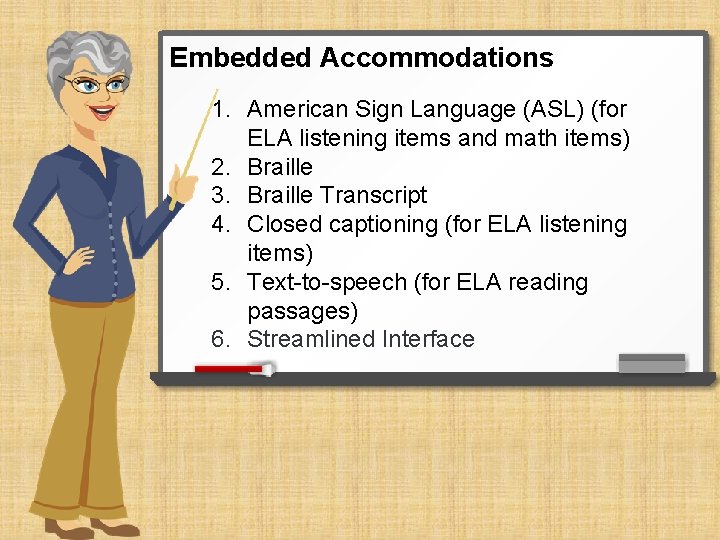 Embedded Accommodations

1. American Sign Language (ASL) (for ELA listening items and math items)
2. Braille
3. Braille Transcript
4. Closed captioning (for ELA listening items)
5. Text-to-speech (for ELA reading passages)
6. Streamlined Interface